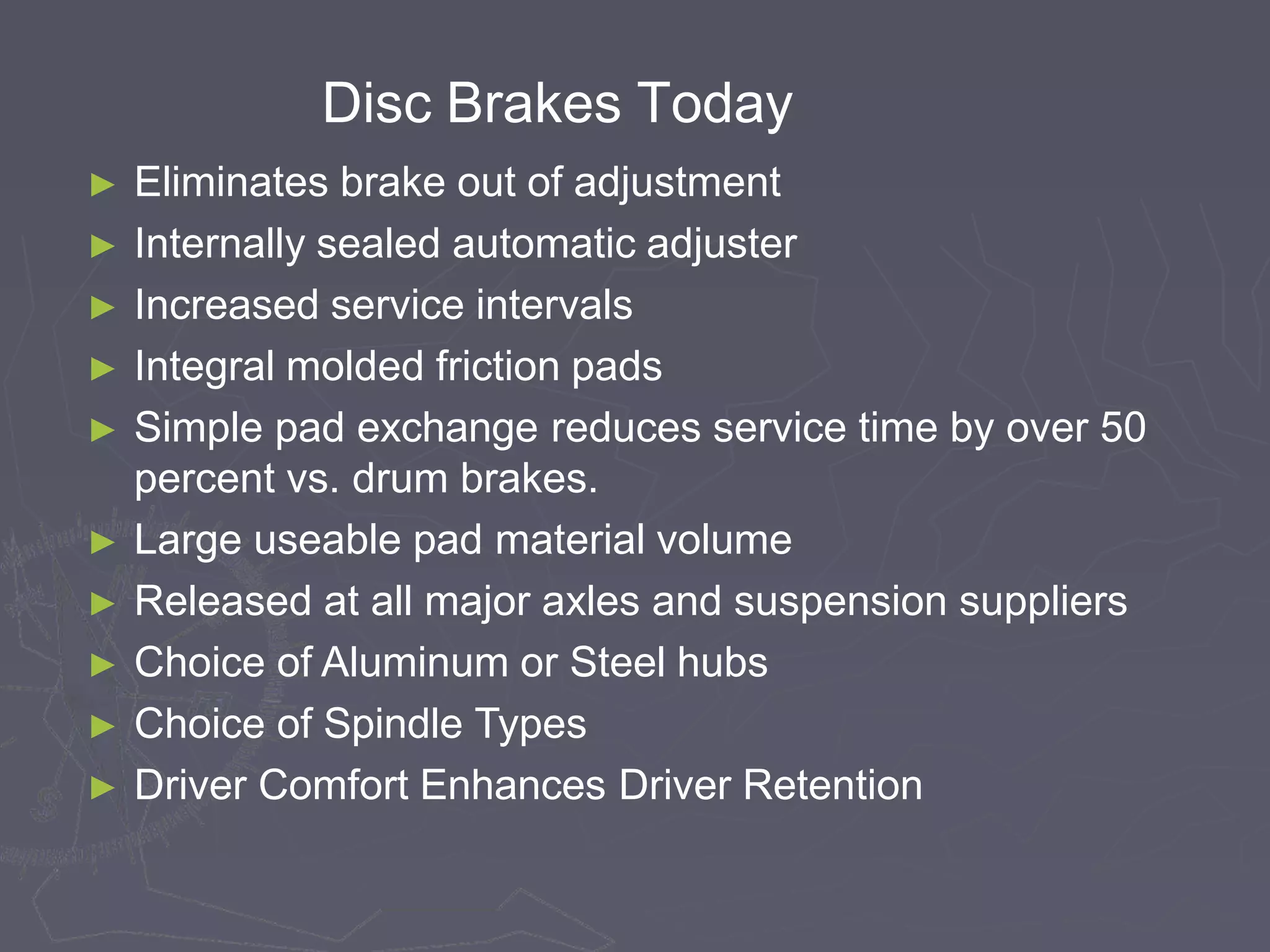 Disc Brakes Today

► Eliminates brake out of adjustment
► Internally sealed automatic adjuster
► Increased service intervals
► Integral molded friction pads
► Simple pad exchange reduces service time by over 50 percent vs. drum brakes.
► Large useable pad material volume
► Released at all major axles and suspension suppliers
► Choice of Aluminum or Steel hubs
► Choice of Spindle Types
► Driver Comfort Enhances Driver Retention